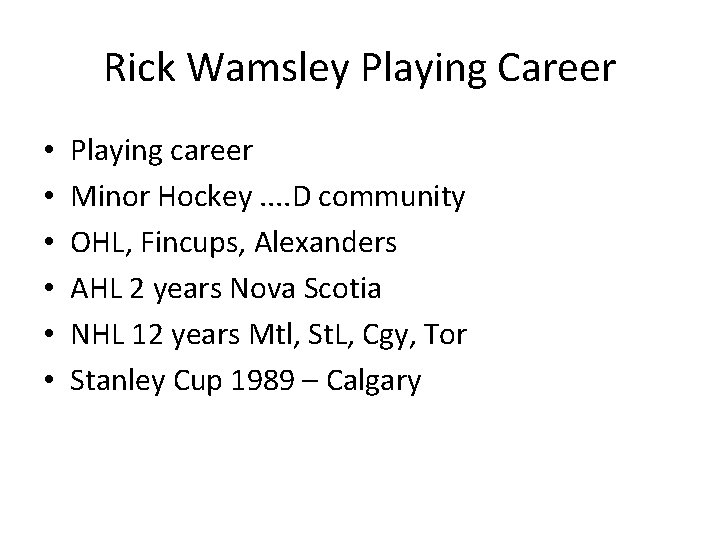 Rick Wamsley Playing Career

• Playing career
• Minor Hockey ....D community
• OHL, Fincups, Alexanders
• AHL 2 years Nova Scotia
• NHL 12 years Mtl, StL, Cgy, Tor
• Stanley Cup 1989 – Calgary